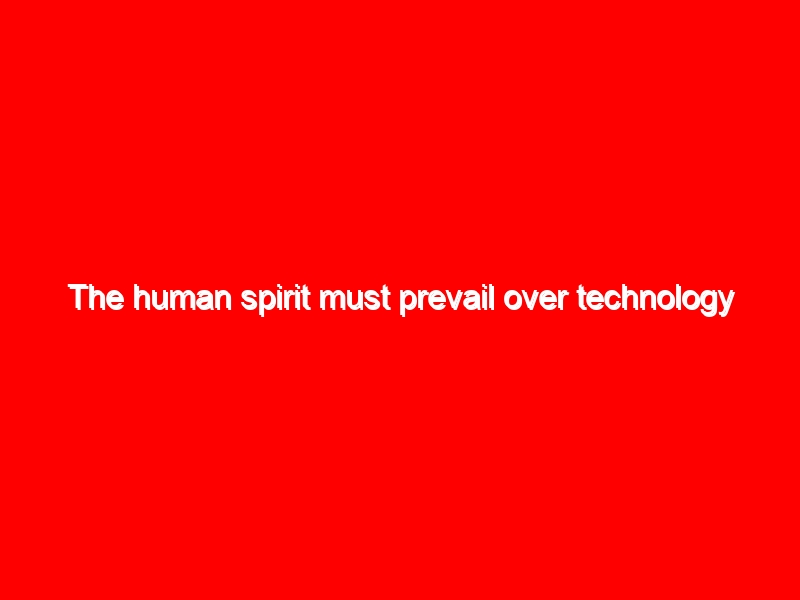 The human spirit must prevail over technology